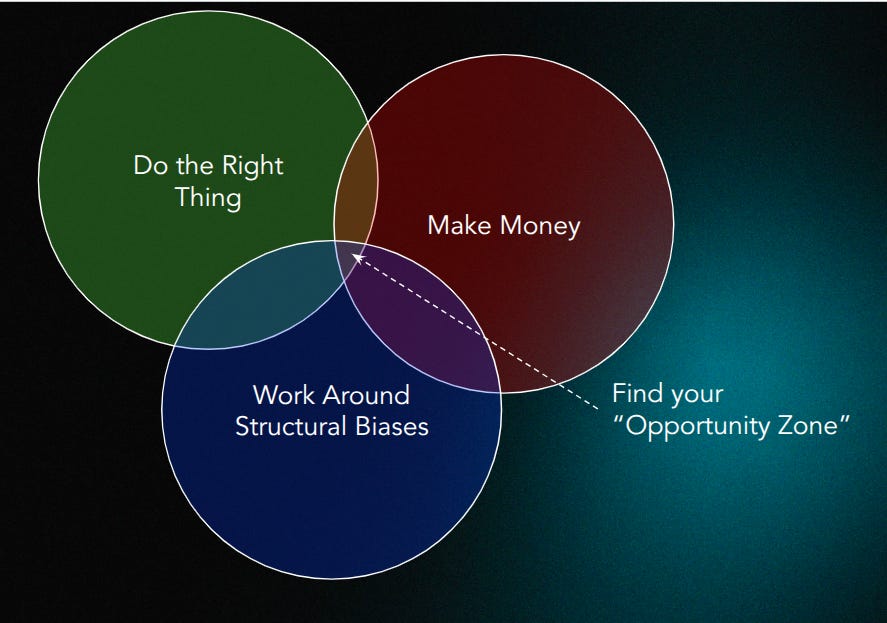 Do the Right Thing

Make Money

Work Around Structural Biases

Find your "Opportunity Zone"